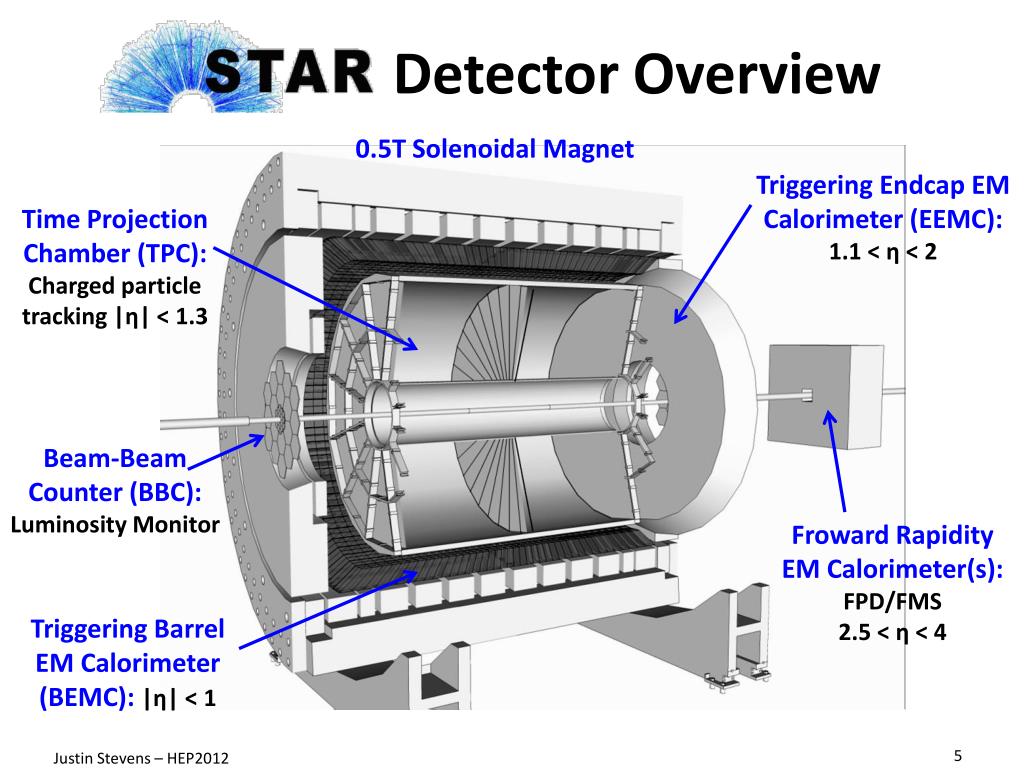 STAR Detector Overview

0.5T Solenoidal Magnet

Time Projection Chamber (TPC):
Charged particle tracking $|\eta| < 1.3$

Triggering Endcap EM Calorimeter (EEMC):
$1.1 < \eta < 2$

Beam-Beam Counter (BBC):
Luminosity Monitor

Froward Rapidity EM Calorimeter(s):
FPD/FMS
$2.5 < \eta < 4$

Triggering Barrel EM Calorimeter (BEMC): $|\eta| < 1$

Justin Stevens – HEP2012

5